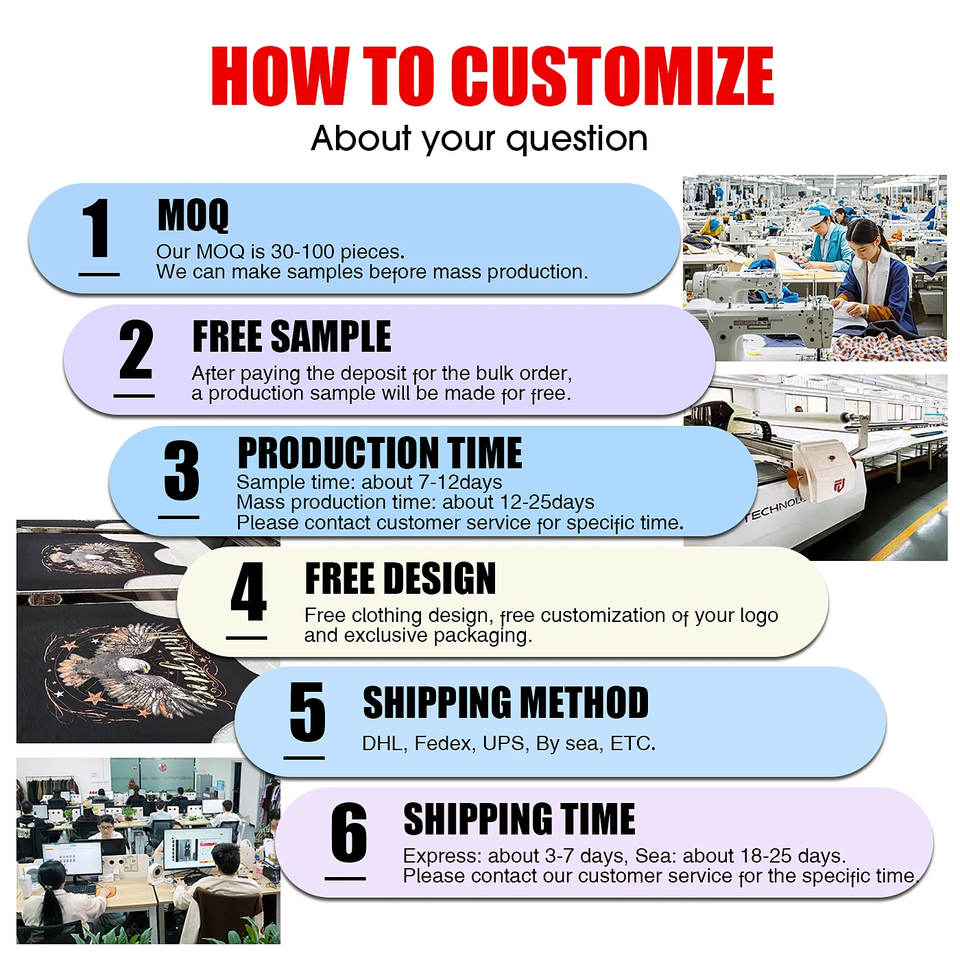 HOW TO CUSTOMIZE
About your question

1
MOQ
Our MOQ is 30-100 pieces.
We can make samples before mass production.

2
FREE SAMPLE
After paying the deposit for the bulk order, a production sample will be made for free.

3
PRODUCTION TIME
Sample time: about 7-12days
Mass production time: about 12-25days
Please contact customer service for specific time.

TECHNOL

4
FREE DESIGN
Free clothing design, free customization of your logo and exclusive packaging.

5
SHIPPING METHOD
DHL, Fedex, UPS, By sea, ETC.

6
SHIPPING TIME
Express: about 3-7 days, Sea: about 18-25 days.
Please contact our customer service for the specific time.